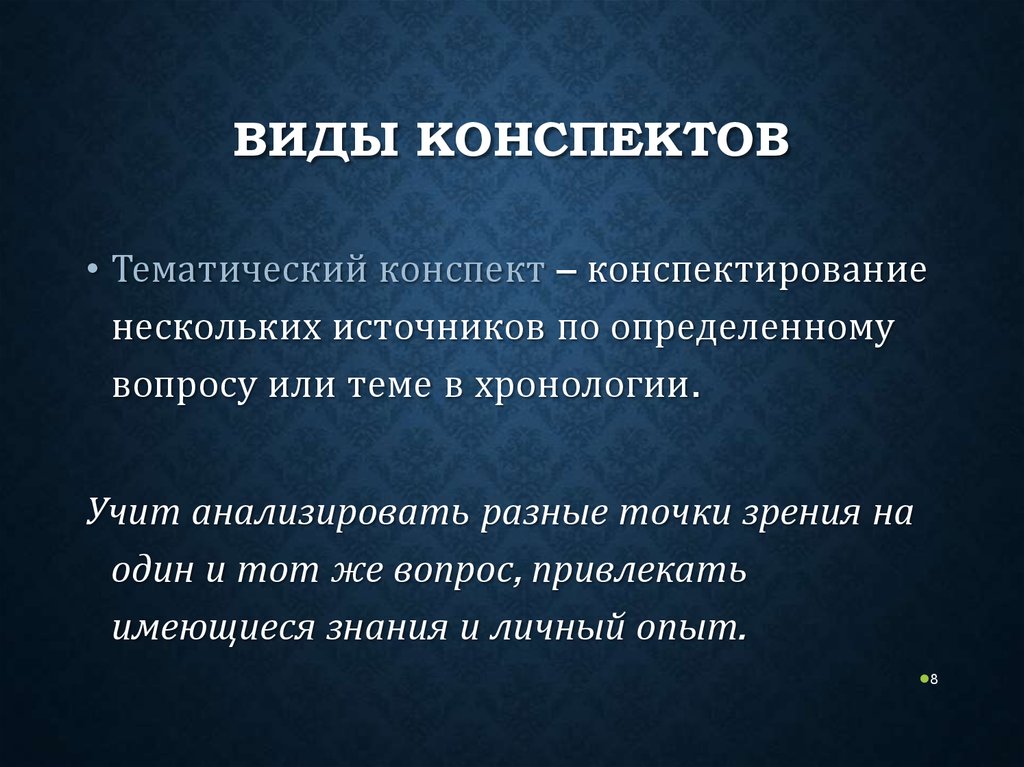 ВИДЫ КОНСПЕКТОВ

• Тематический конспект – конспектирование нескольких источников по определенному вопросу или теме в хронологии.

Учит анализировать разные точки зрения на один и тот же вопрос, привлекать имеющиеся знания и личный опыт.

8